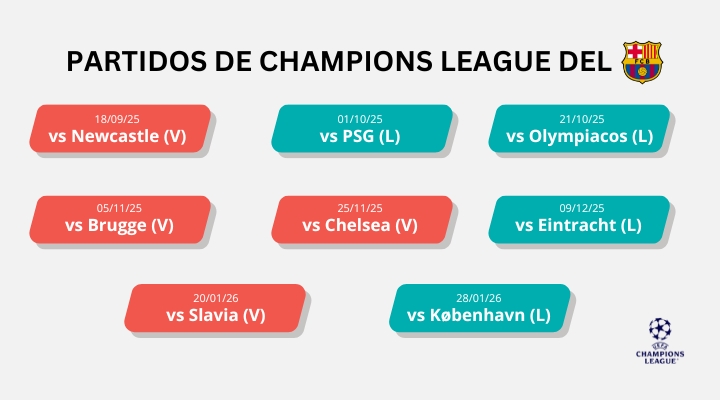 PARTIDOS DE CHAMPIONS LEAGUE DEL

FCB

18/09/25
vs Newcastle (V)

01/10/25
vs PSG (L)

21/10/25
vs Olympiacos (L)

05/11/25
vs Brugge (V)

25/11/25
vs Chelsea (V)

09/12/25
vs Eintracht (L)

20/01/26
vs Slavia (V)

28/01/26
vs København (L)

UEFA
CHAMPIONS LEAGUE